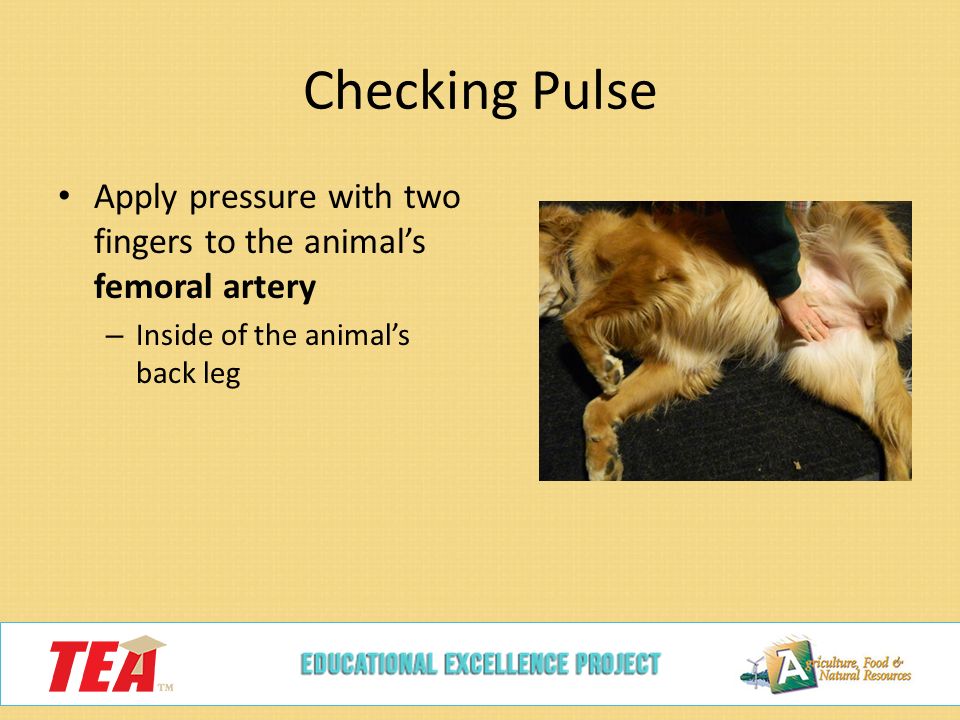 Checking Pulse

• Apply pressure with two fingers to the animal's **femoral artery**

– Inside of the animal's back leg

TEA™

EDUCATIONAL EXCELLENCE PROJECT

Agriculture, Food & Natural Resources